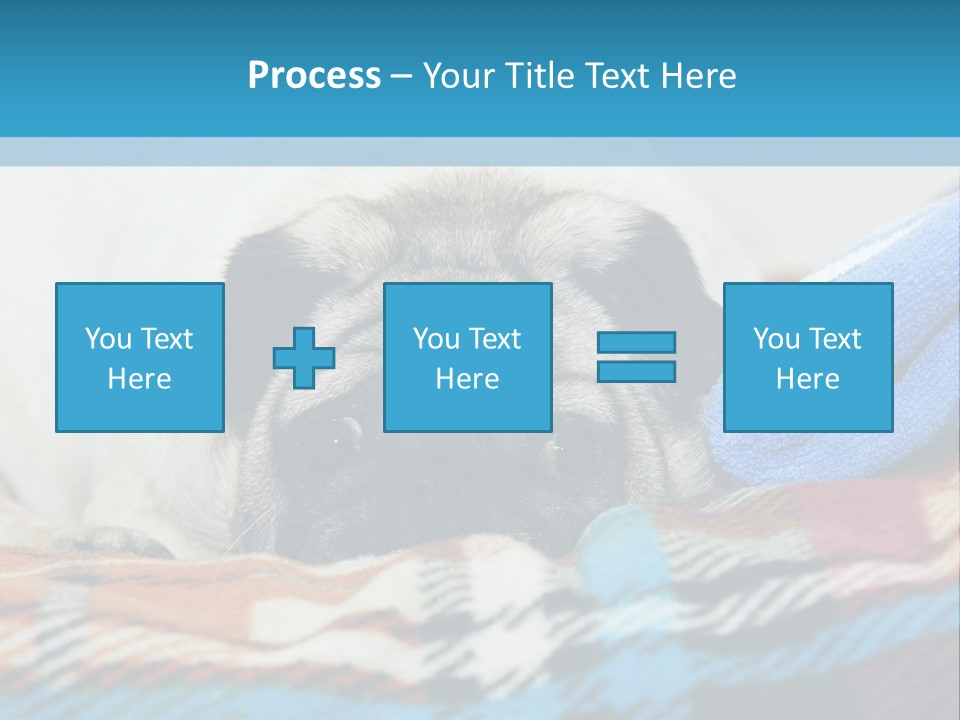 Process – Your Title Text Here

You Text Here

You Text Here

You Text Here